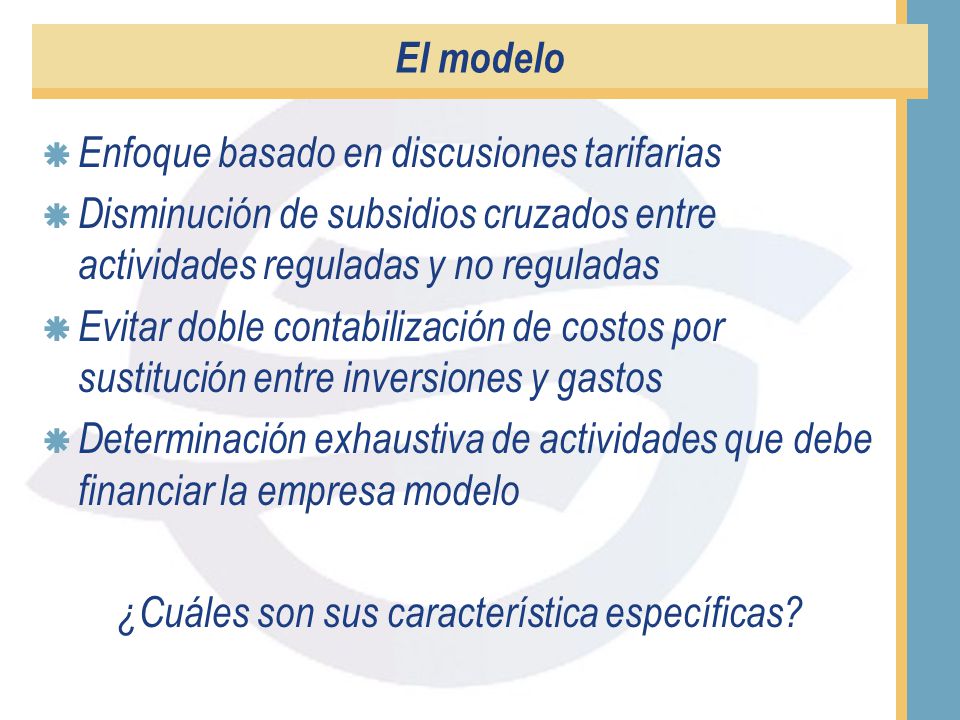 El modelo

Enfoque basado en discusiones tarifarias

Disminución de subsidios cruzados entre actividades reguladas y no reguladas

Evitar doble contabilización de costos por sustitución entre inversiones y gastos

Determinación exhaustiva de actividades que debe financiar la empresa modelo

¿Cuáles son sus característica específicas?